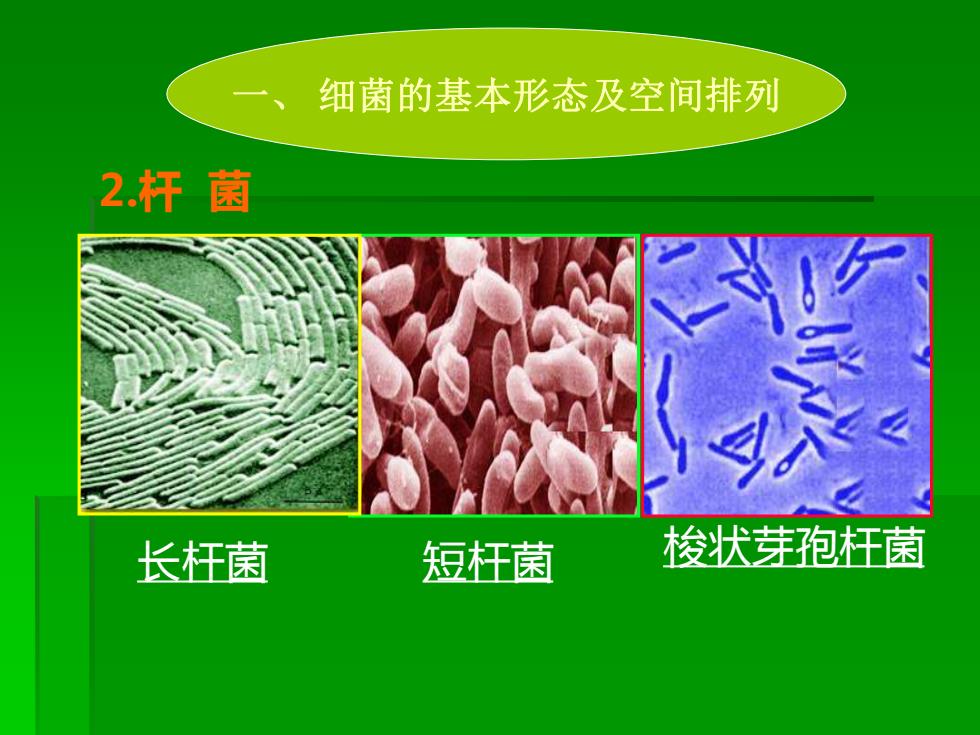 一、 细菌的基本形态及空间排列

2.杆 菌

长杆菌

短杆菌

梭状芽孢杆菌